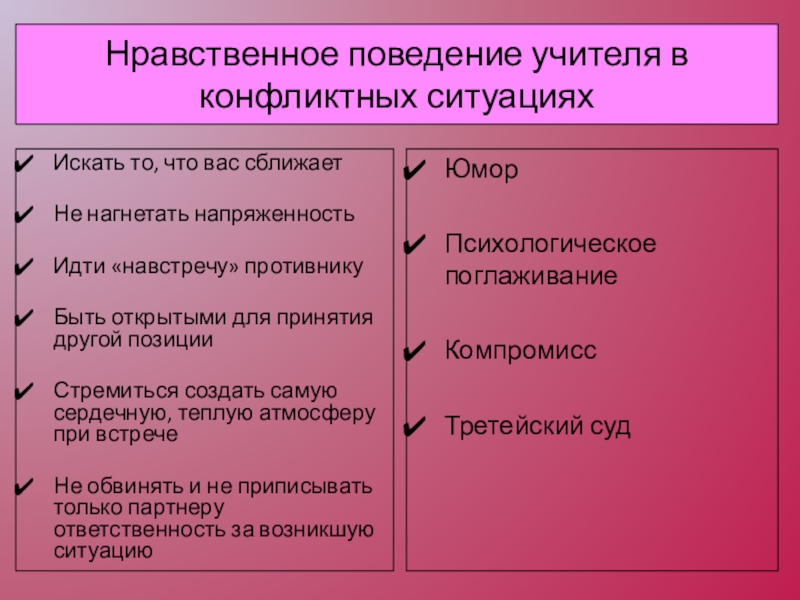 Нравственное поведение учителя в конфликтных ситуациях

✔ Искать то, что вас сближает

✔ Не нагнетать напряженность

✔ Идти «навстречу» противнику

✔ Быть открытыми для принятия другой позиции

✔ Стремиться создать самую сердечную, теплую атмосферу при встрече

✔ Не обвинять и не приписывать только партнеру ответственность за возникшую ситуацию

✔ Юмор

✔ Психологическое поглаживание

✔ Компромисс

✔ Третейский суд